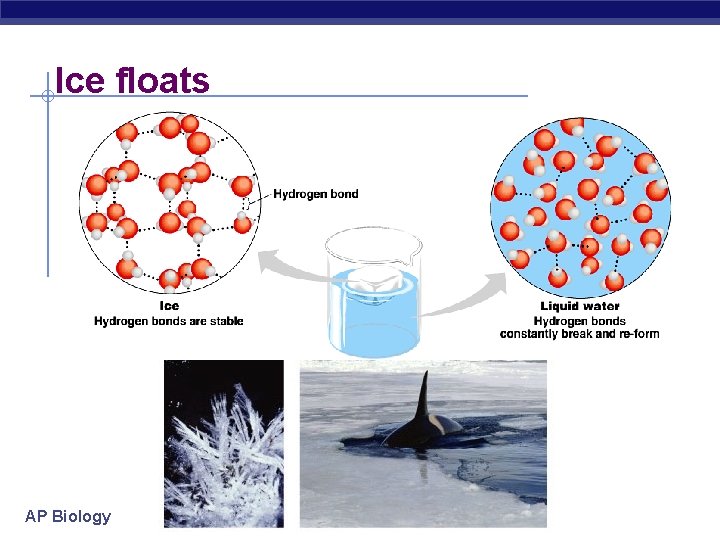 Ice floats

Hydrogen bond

Ice
Hydrogen bonds are stable

Liquid water
Hydrogen bonds constantly break and re-form

AP Biology